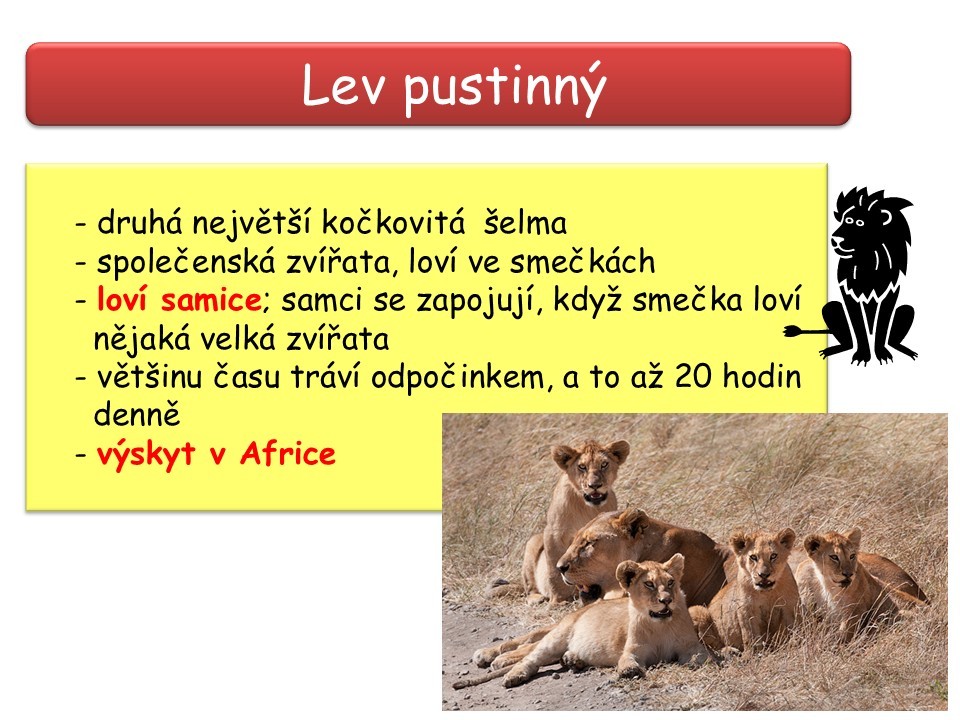 Lev pustinný

- druhá největší kočkovitá šelma
- společenská zvířata, loví ve smečkách
- loví samice; samci se zapojují, když smečka loví nějaká velká zvířata
- většinu času tráví odpočinkem, a to až 20 hodin denně
- výskyt v Africe